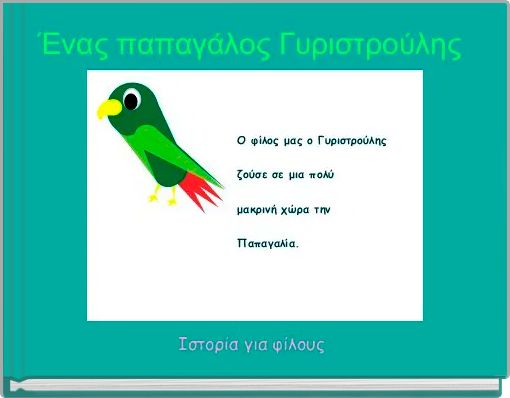 Ένας παπαγάλος Γυριστρούλης

Ο φίλος μας ο Γυριστρούλης ζούσε σε μια πολύ μακρινή χώρα την Παπαγαλία.

Ιστορία για φίλους